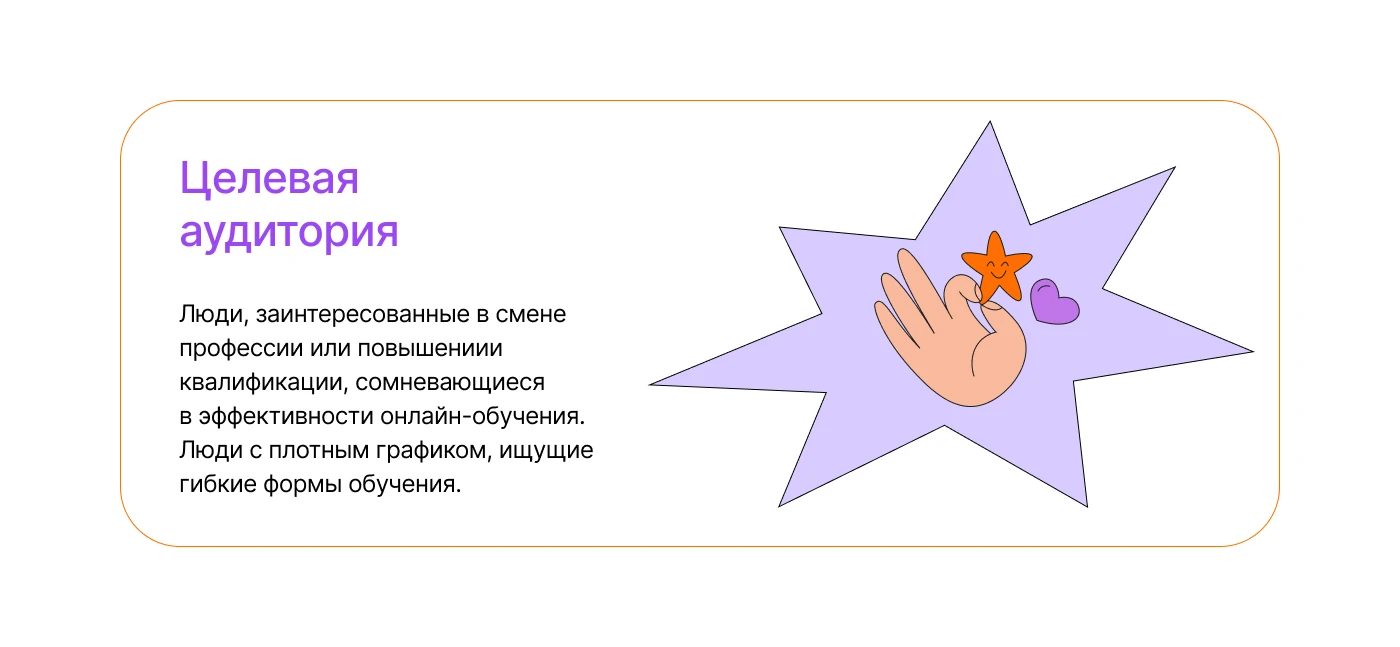 Целевая аудитория

Люди, заинтересованные в смене профессии или повышениии квалификации, сомневающиеся в эффективности онлайн-обучения. Люди с плотным графиком, ищущие гибкие формы обучения.